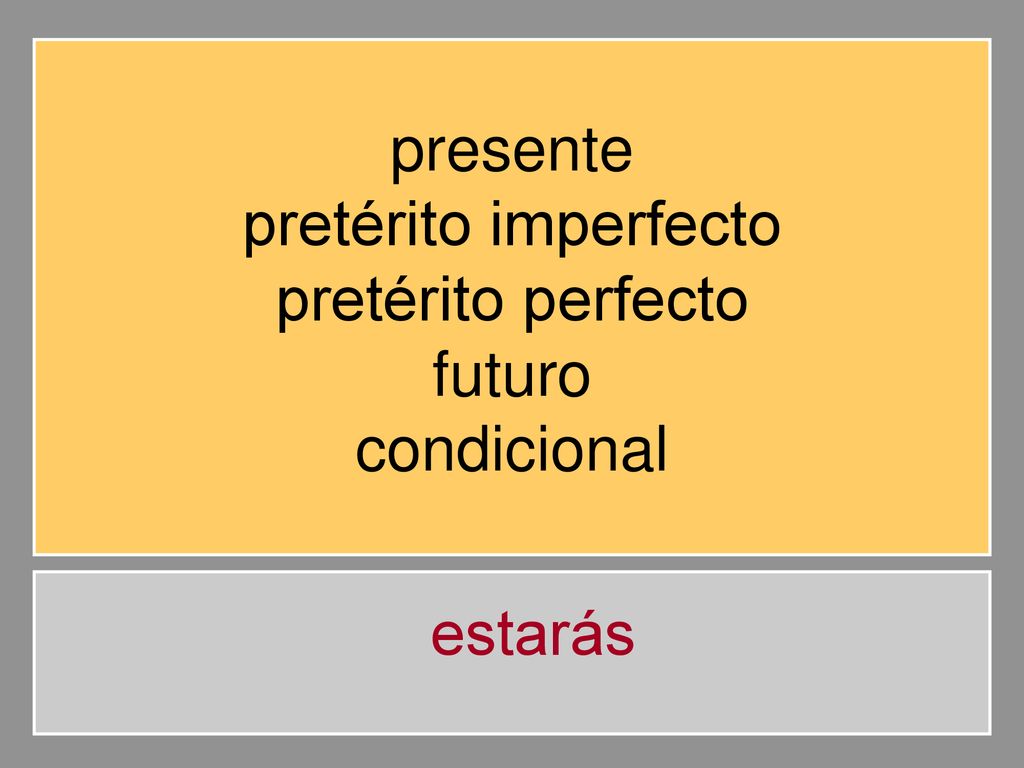 presente
pretérito imperfecto
pretérito perfecto
futuro
condicional

estarás